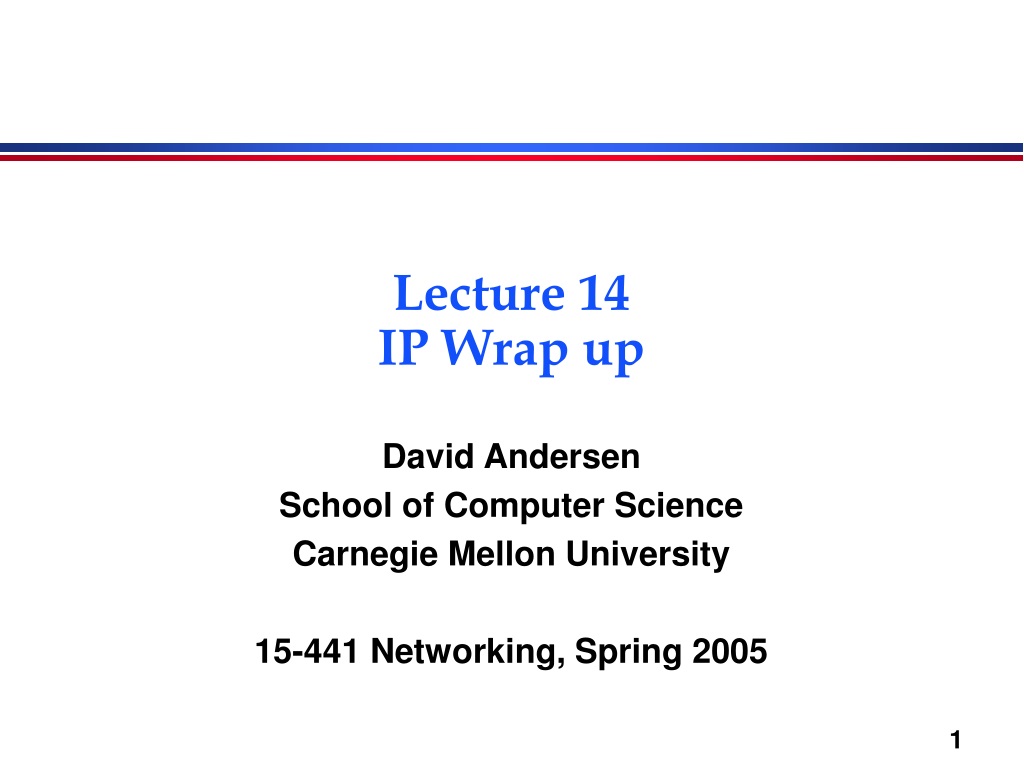 Lecture 14
IP Wrap up

David Andersen
School of Computer Science
Carnegie Mellon University

15-441 Networking, Spring 2005

1